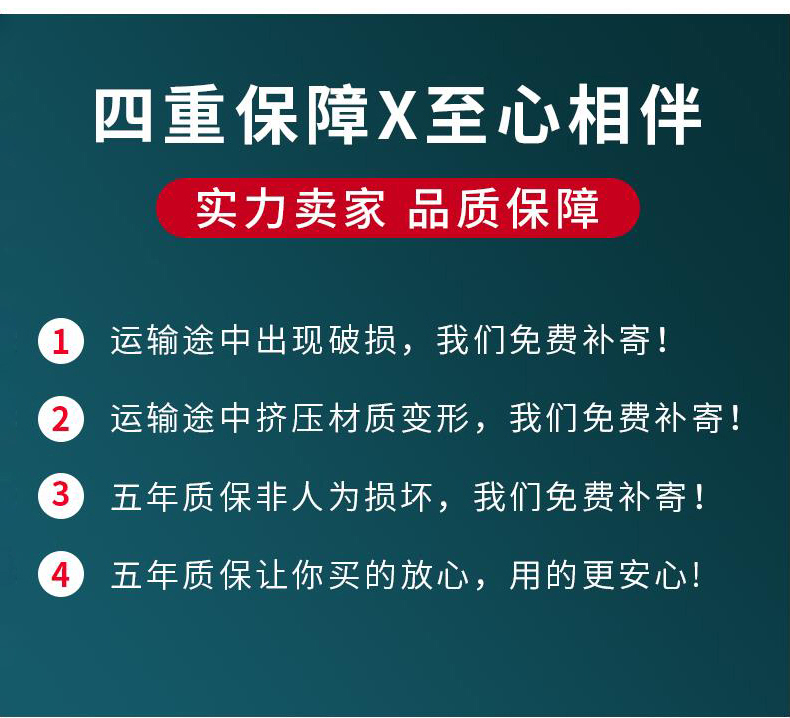 四重保障X至心相伴

实力卖家 品质保障

1 运输途中出现破损，我们免费补寄！

2 运输途中挤压材质变形，我们免费补寄！

3 五年质保非人为损坏，我们免费补寄！

4 五年质保让你买的放心，用的更安心！